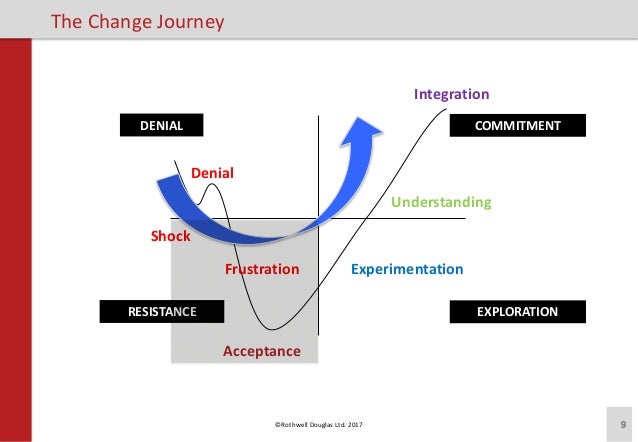 The Change Journey

Integration

DENIAL

COMMITMENT

Denial

Understanding

Shock

Frustration

Experimentation

RESISTANCE

EXPLORATION

Acceptance

©Rothwell Douglas Ltd. 2017

9